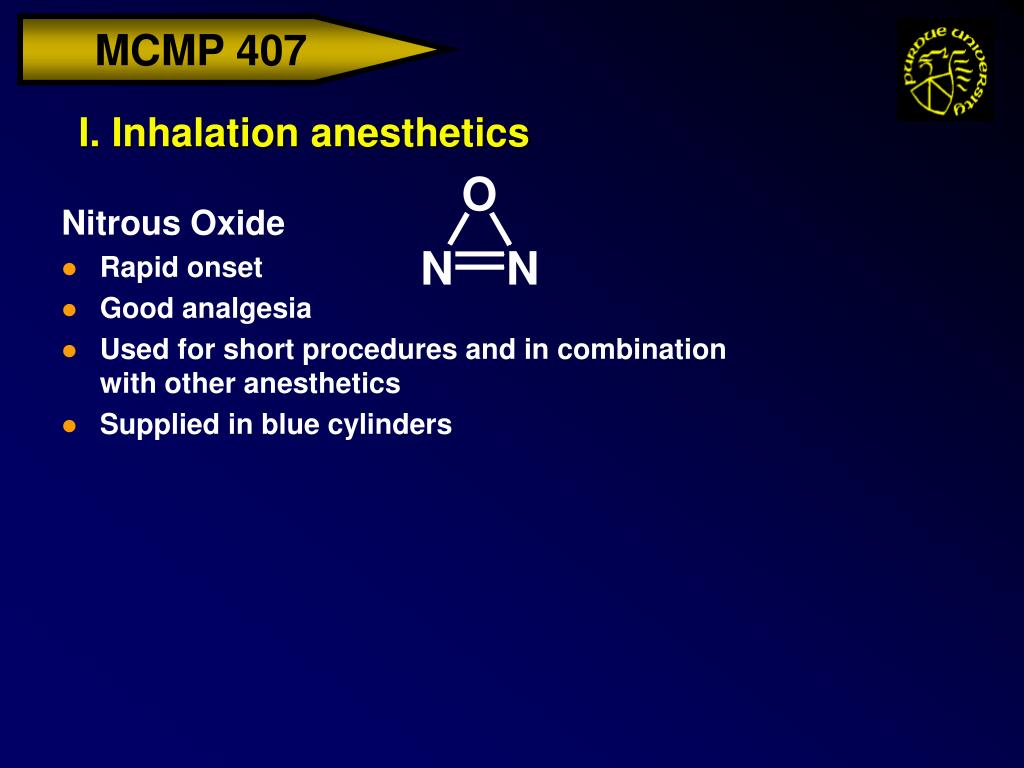 MCMP 407

PURDUE UNIVERSITY

I. Inhalation anesthetics

O
N N

Nitrous Oxide

- Rapid onset
- Good analgesia
- Used for short procedures and in combination with other anesthetics
- Supplied in blue cylinders